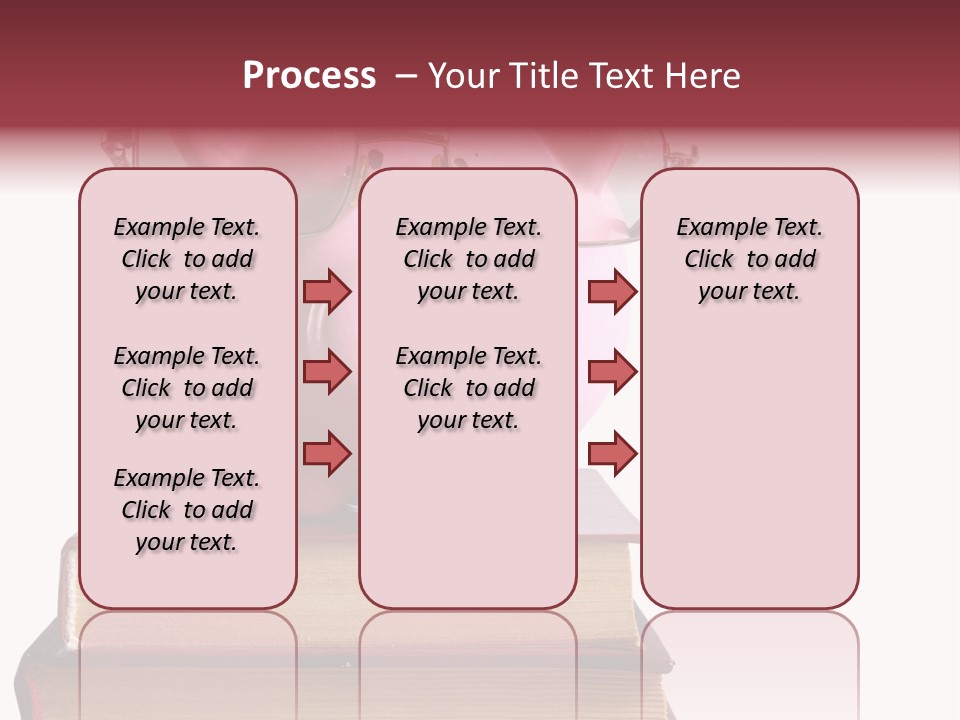 Process – Your Title Text Here

Example Text. Click to add your text.

Example Text. Click to add your text.

Example Text. Click to add your text.

Example Text. Click to add your text.

Example Text. Click to add your text.

Example Text. Click to add your text.